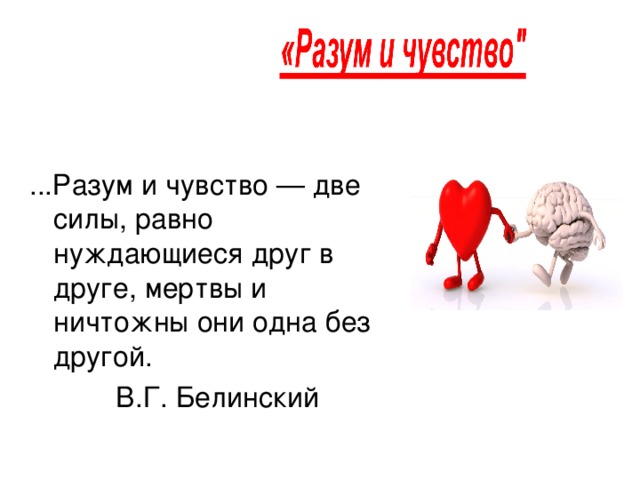 «Разум и чувство"

...Разум и чувство — две силы, равно нуждающиеся друг в друге, мертвы и ничтожны они одна без другой.

В.Г. Белинский